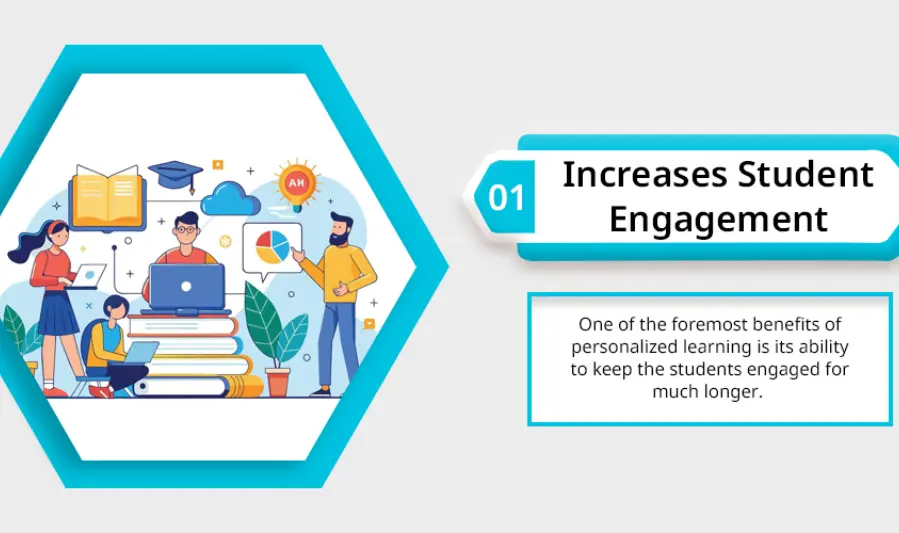 AH

01

Increases Student Engagement

One of the foremost benefits of personalized learning is its ability to keep the students engaged for much longer.